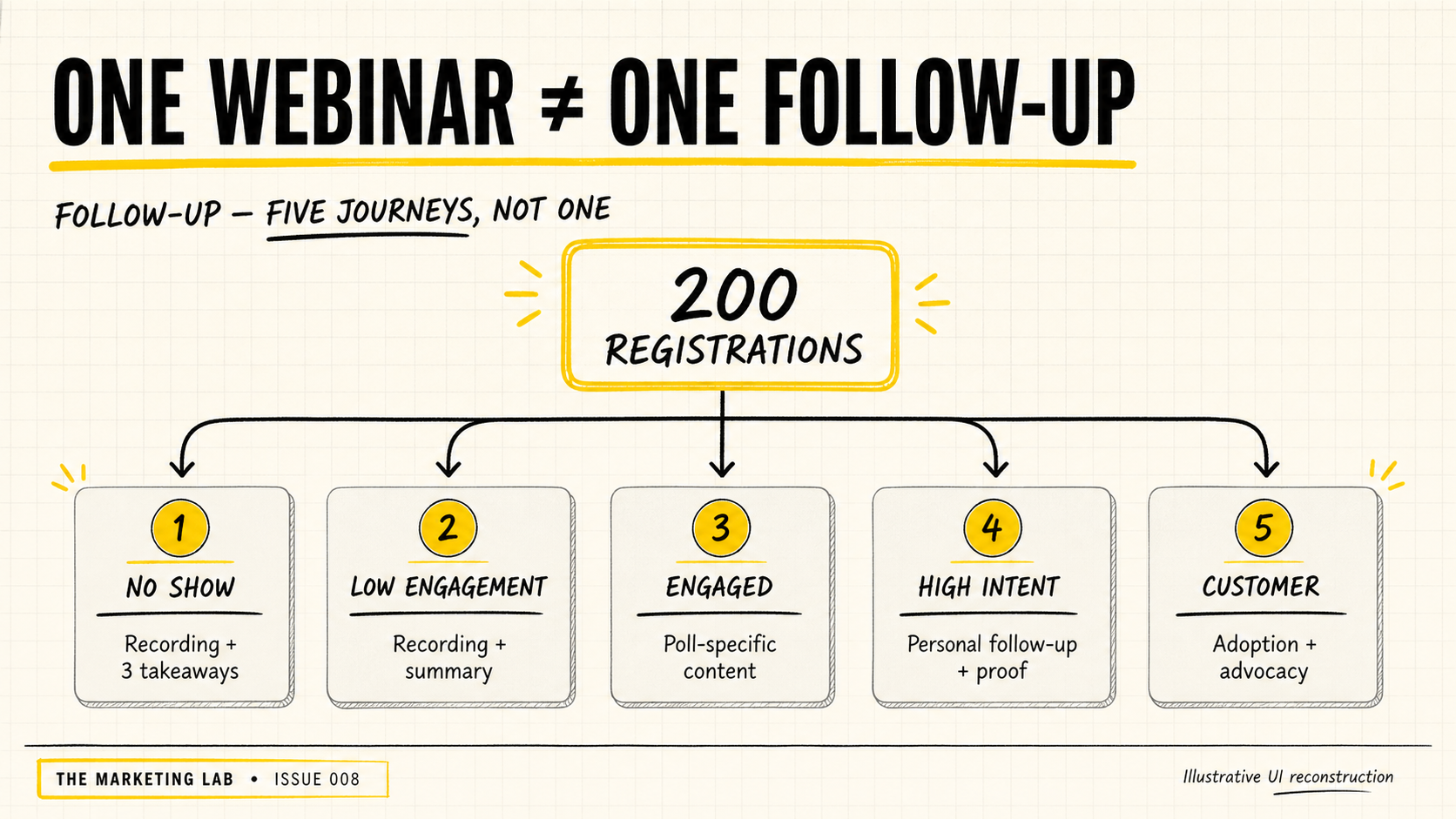 ONE WEBINAR ≠ ONE FOLLOW-UP

FOLLOW-UP — FIVE JOURNEYS, NOT ONE

200 REGISTRATIONS

1
NO SHOW
Recording + 3 takeaways

2
LOW ENGAGEMENT
Recording + summary

3
ENGAGED
Poll-specific content

4
HIGH INTENT
Personal follow-up + proof

5
CUSTOMER
Adoption + advocacy

THE MARKETING LAB • ISSUE 008

Illustrative UI reconstruction